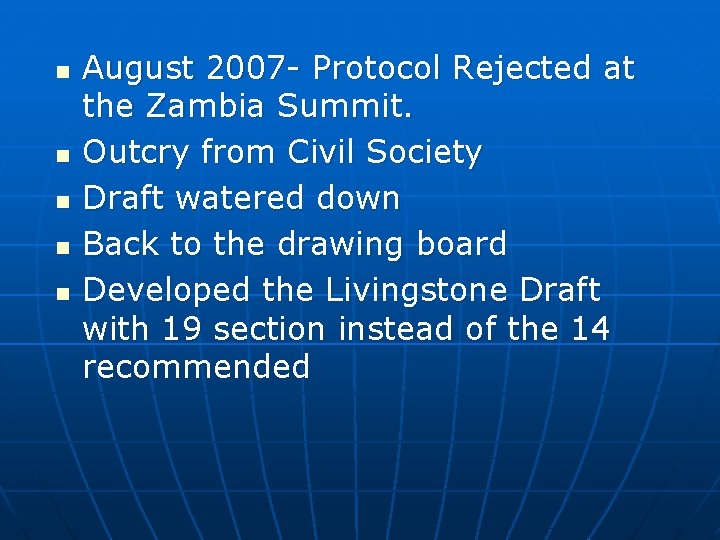 - August 2007- Protocol Rejected at the Zambia Summit.
- Outcry from Civil Society
- Draft watered down
- Back to the drawing board
- Developed the Livingstone Draft with 19 section instead of the 14 recommended